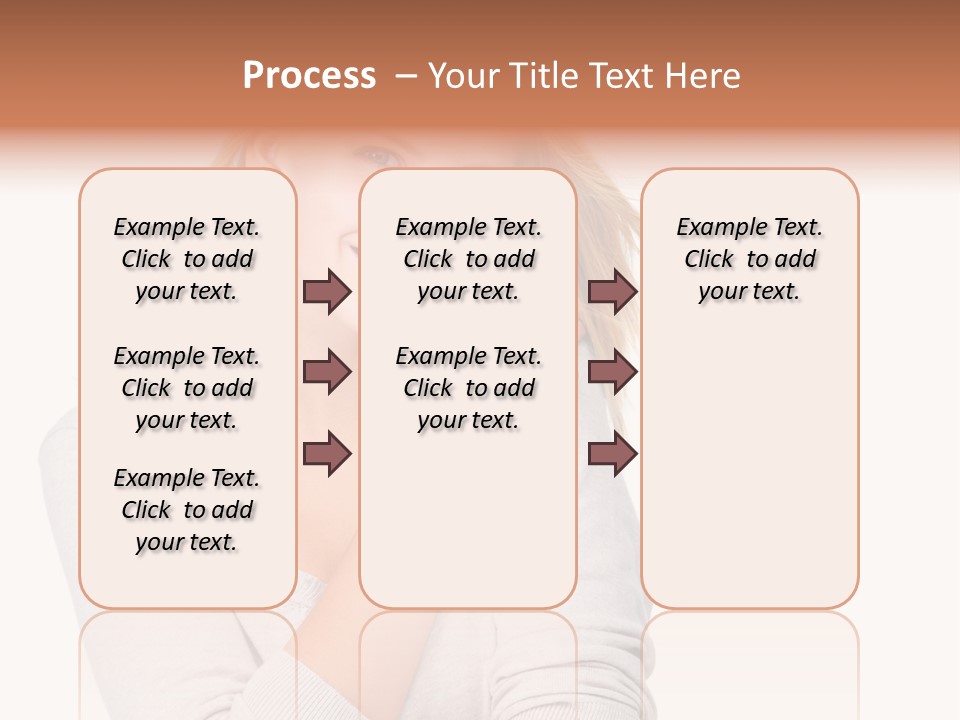 Process – Your Title Text Here

Example Text. Click to add your text.

Example Text. Click to add your text.

Example Text. Click to add your text.

Example Text. Click to add your text.

Example Text. Click to add your text.

Example Text. Click to add your text.